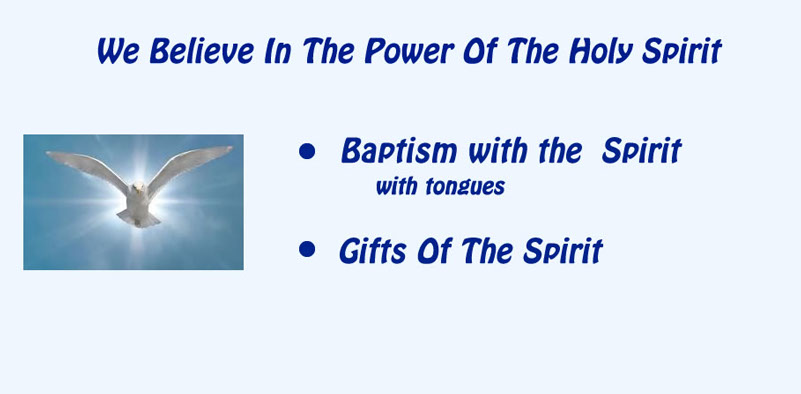 We Believe In The Power Of The Holy Spirit

• Baptism with the Spirit
with tongues

• Gifts Of The Spirit